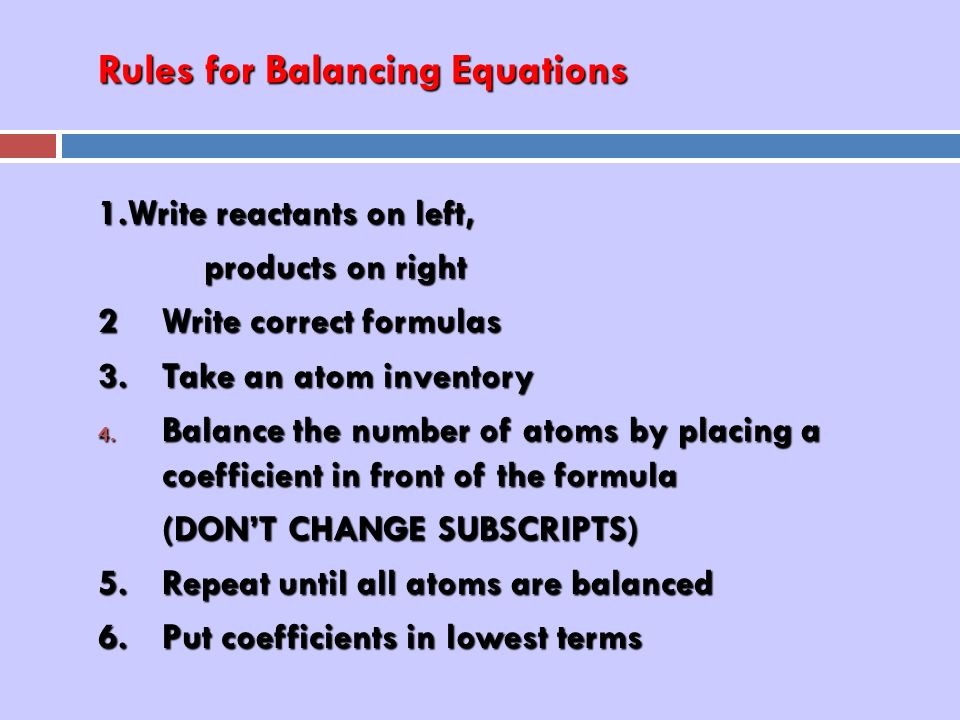 Rules for Balancing Equations

1.Write reactants on left,
products on right

2 Write correct formulas

3. Take an atom inventory

4. Balance the number of atoms by placing a coefficient in front of the formula
(DON'T CHANGE SUBSCRIPTS)

5. Repeat until all atoms are balanced

6. Put coefficients in lowest terms